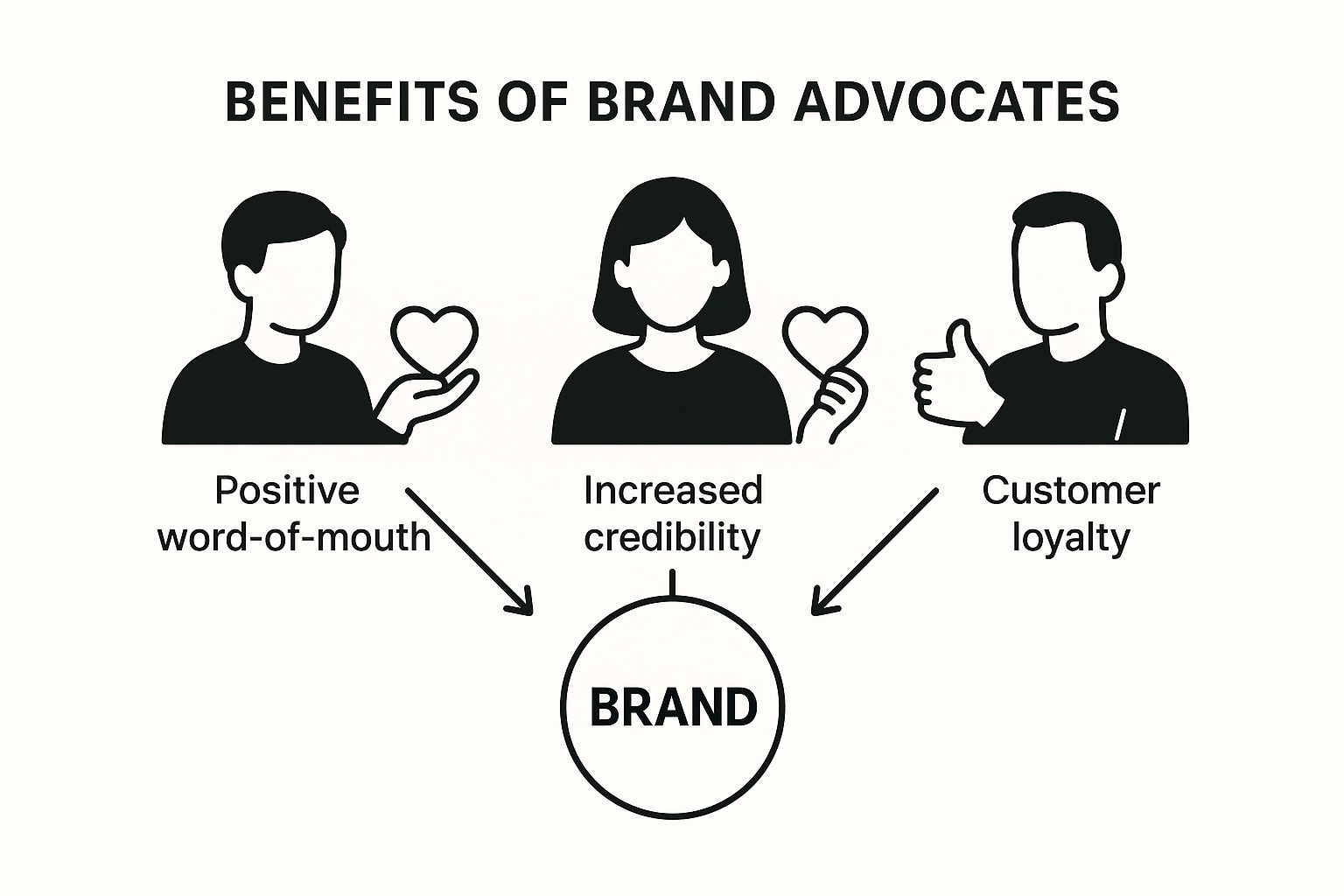 BENEFITS OF BRAND ADVOCATES

Positive word-of-mouth

Increased credibility

Customer loyalty

BRAND